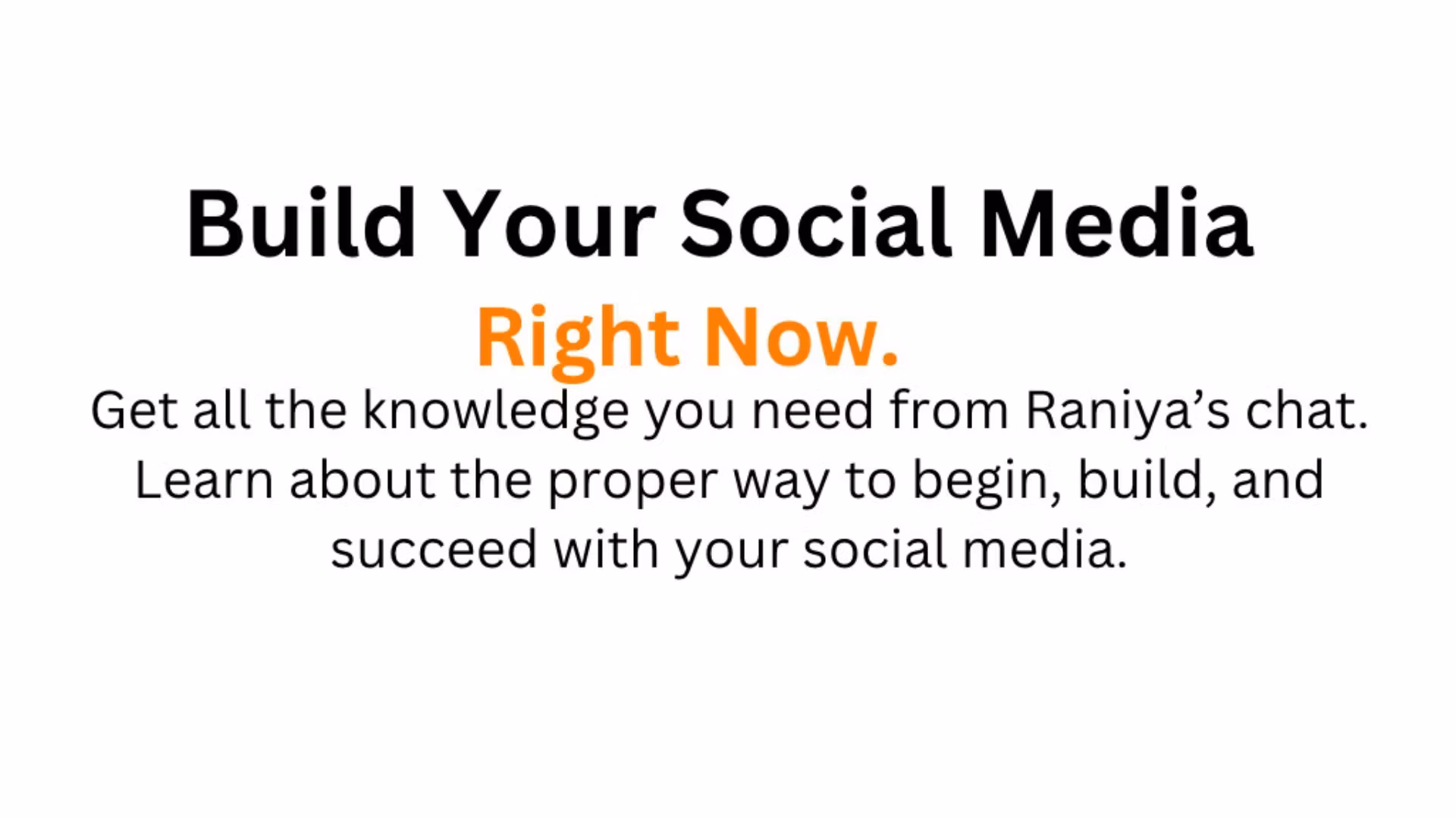 Build Your Social Media
Right Now.

Get all the knowledge you need from Raniya’s chat. Learn about the proper way to begin, build, and succeed with your social media.